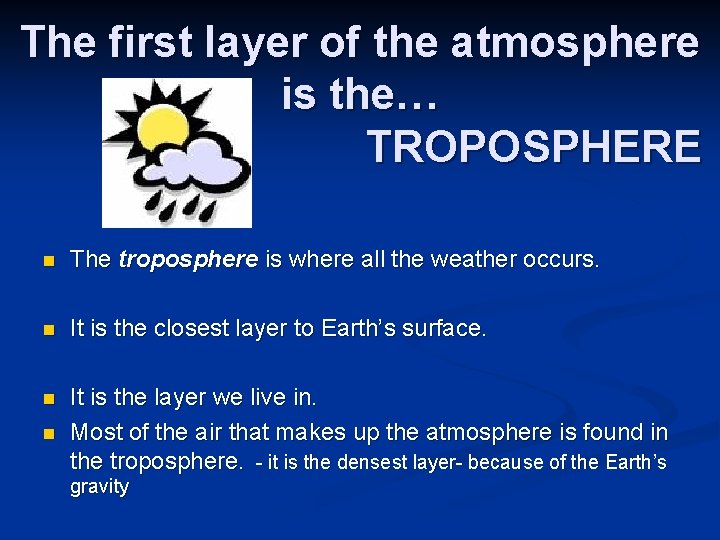 The first layer of the atmosphere is the…
TROPOSPHERE

• The troposphere is where all the weather occurs.

• It is the closest layer to Earth's surface.

• It is the layer we live in.

• Most of the air that makes up the atmosphere is found in the troposphere. - it is the densest layer- because of the Earth's gravity